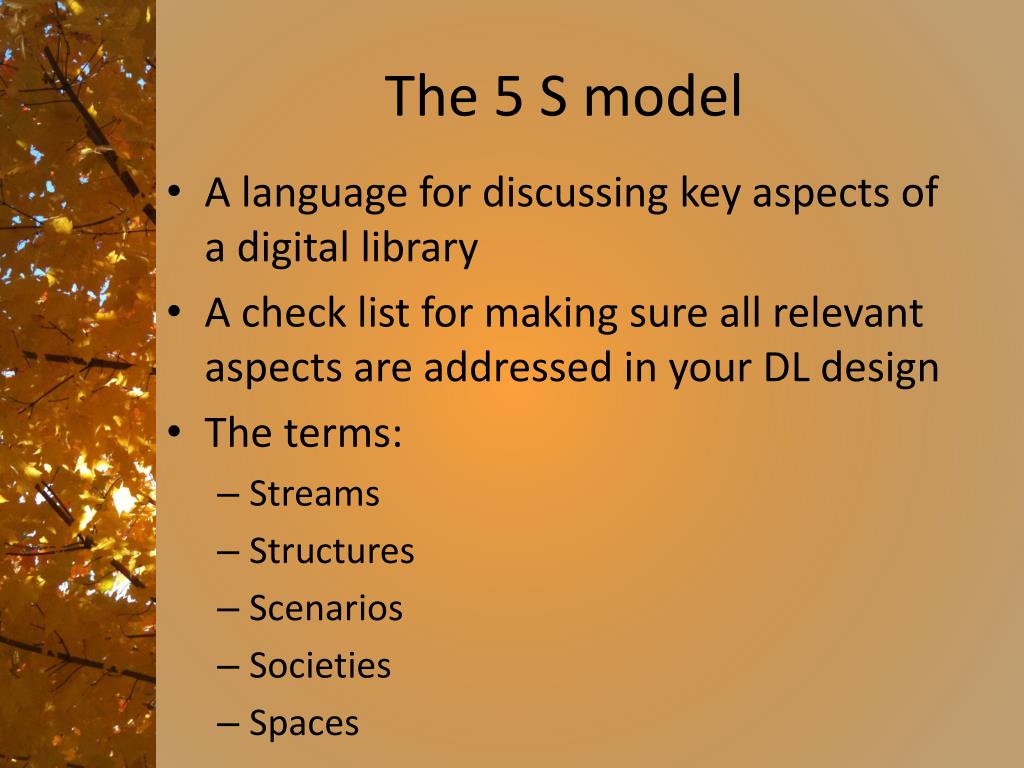 The 5 S model

• A language for discussing key aspects of a digital library
• A check list for making sure all relevant aspects are addressed in your DL design
• The terms:
– Streams
– Structures
– Scenarios
– Societies
– Spaces